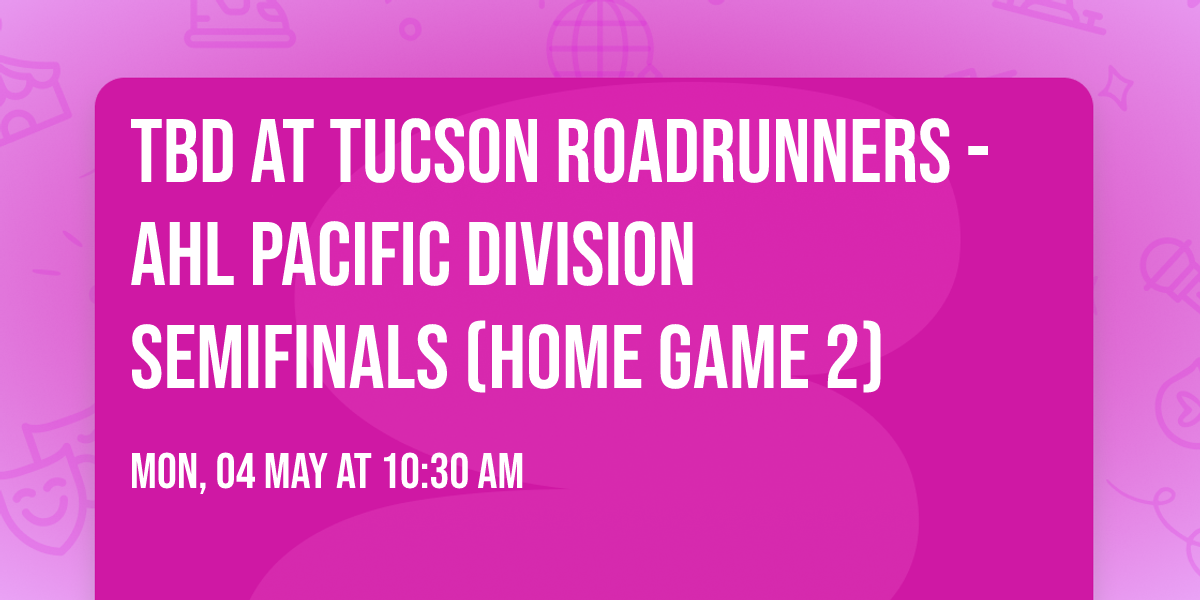 TBD AT TUCSON ROADRUNNERS - AHL PACIFIC DIVISION SEMIFINALS (HOME GAME 2)

MON, 04 MAY AT 10:30 AM